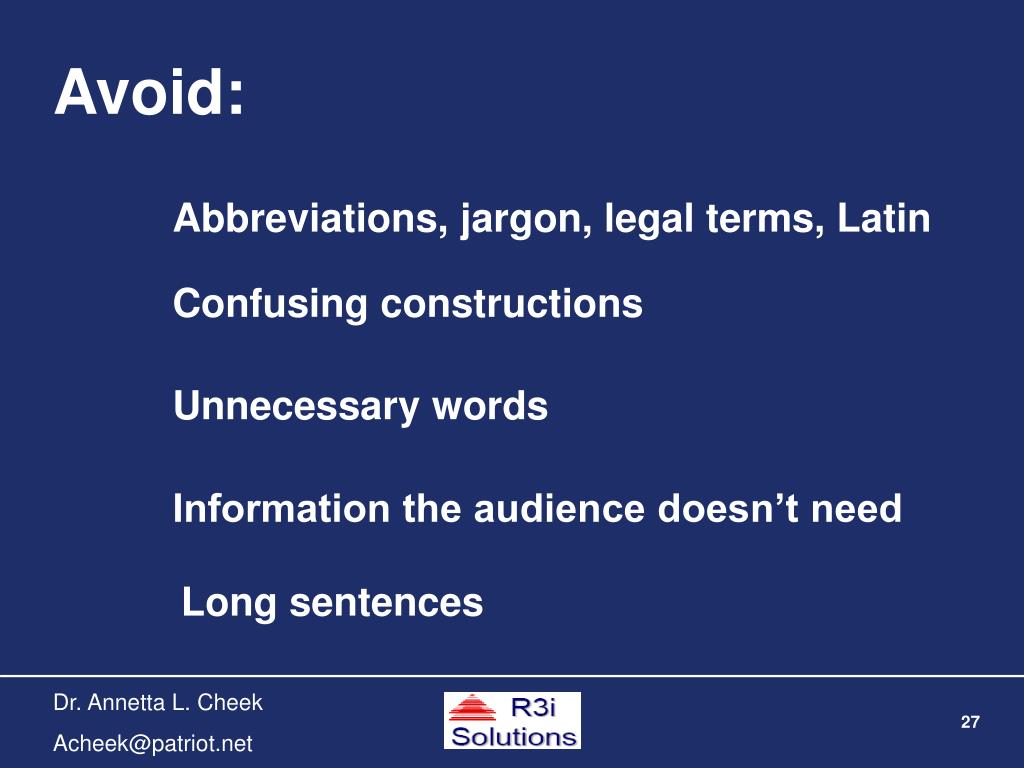 Avoid:

Abbreviations, jargon, legal terms, Latin

Confusing constructions

Unnecessary words

Information the audience doesn’t need

Long sentences

Dr. Annetta L. Cheek

Acheek@patriot.net

R3i
Solutions

27